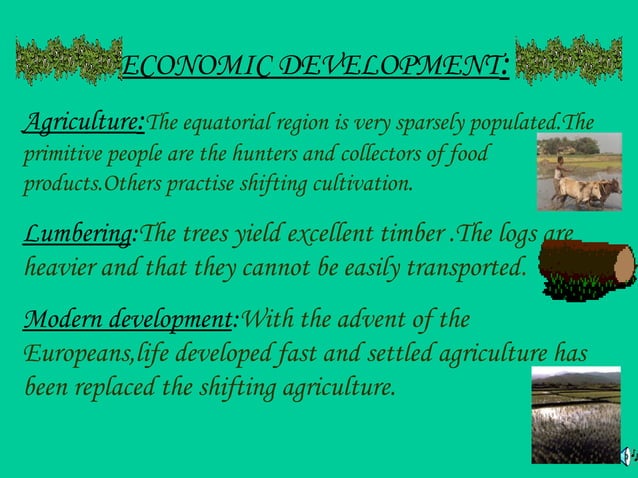 ECONOMIC DEVELOPMENT:

Agriculture:The equatorial region is very sparsely populated.The primitive people are the hunters and collectors of food products.Others practise shifting cultivation.

Lumbering:The trees yield excellent timber .The logs are heavier and that they cannot be easily transported.

Modern development:With the advent of the Europeans,life developed fast and settled agriculture has been replaced the shifting agriculture.